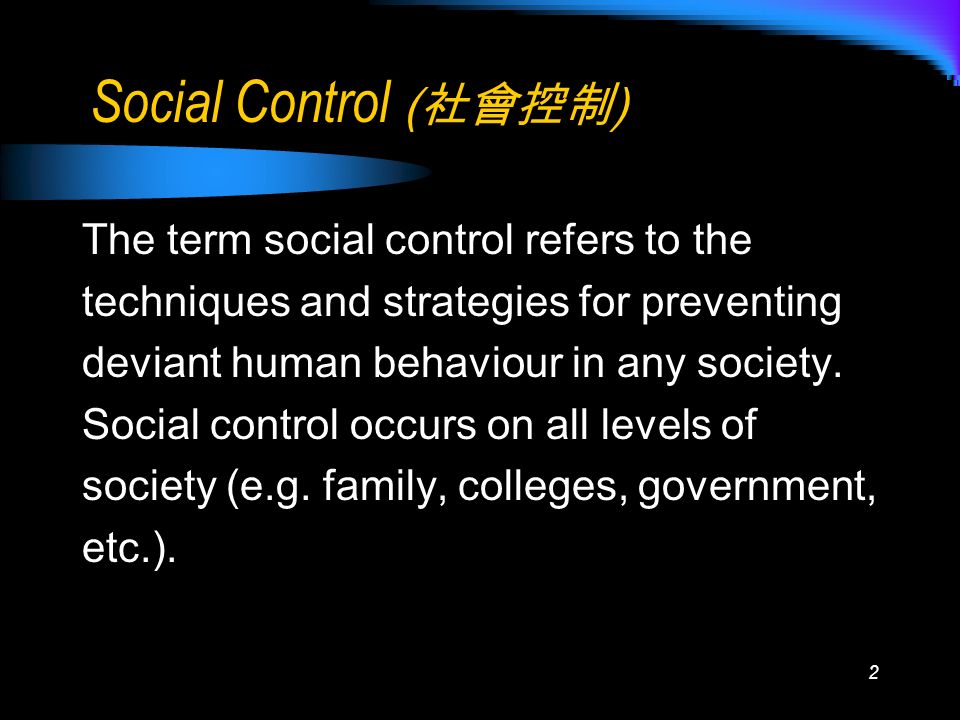 Social Control (社會控制)

The term social control refers to the techniques and strategies for preventing deviant human behaviour in any society. Social control occurs on all levels of society (e.g. family, colleges, government, etc.).

2